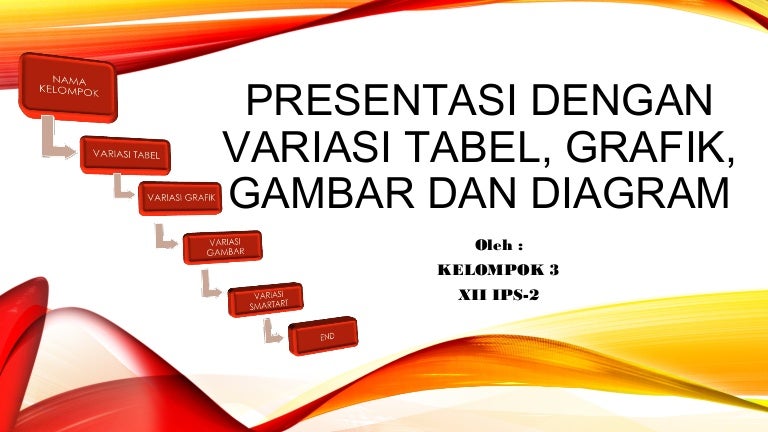 NAMA KELOMPOK

VARIASI TABEL

VARIASI GRAFIK

VARIASI GAMBAR

VARIASI SMARTART

END

PRESENTASI DENGAN VARIASI TABEL, GRAFIK, GAMBAR DAN DIAGRAM

Oleh :
KELOMPOK 3
XII IPS-2